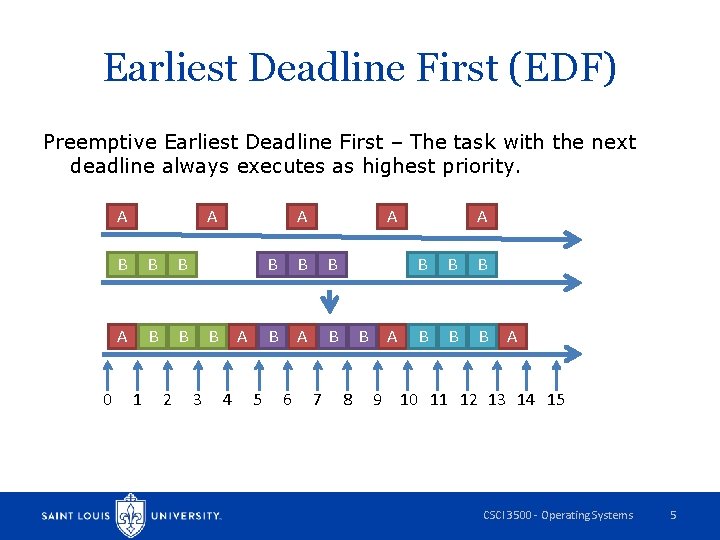 Earliest Deadline First (EDF)

Preemptive Earliest Deadline First – The task with the next deadline always executes as highest priority.

A A A A A

B B B B B B B B B

A B B B A B A B B A B B B A

0 1 2 3 4 5 6 7 8 9 10 11 12 13 14 15

SAINT LOUIS UNIVERSITY.

CSCI 3500 - Operating Systems 5